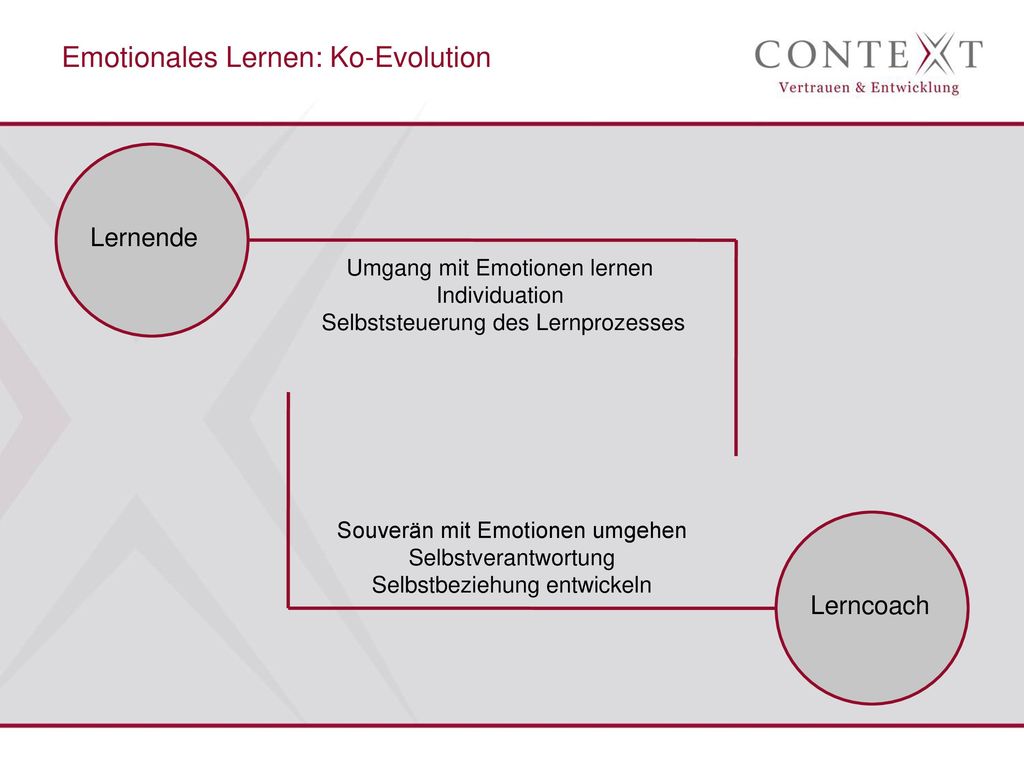 Emotionales Lernen: Ko-Evolution

CONTEXT
Vertrauen & Entwicklung

Lernende

Umgang mit Emotionen lernen
Individuation
Selbststeuerung des Lernprozesses

Souverän mit Emotionen umgehen
Selbstverantwortung
Selbstbeziehung entwickeln

Lerncoach